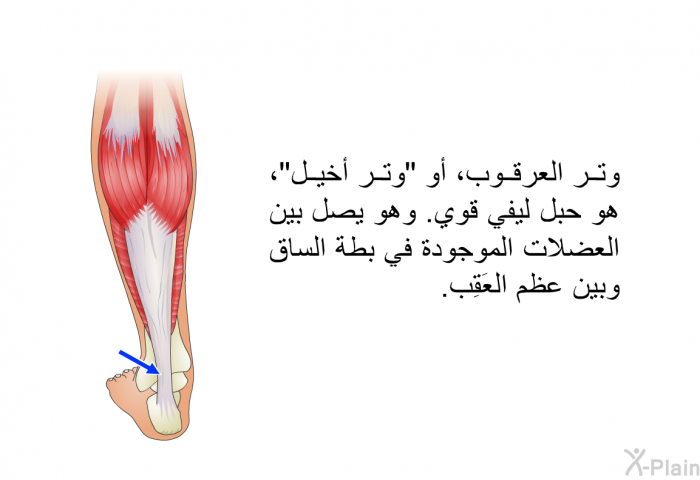 وتر العرقوب، أو "وتر أخيل"، هو حبل ليفي قوي. وهو يصل بين العضلات الموجودة في بطة الساق وبين عظم العَقِب.

X-Plain